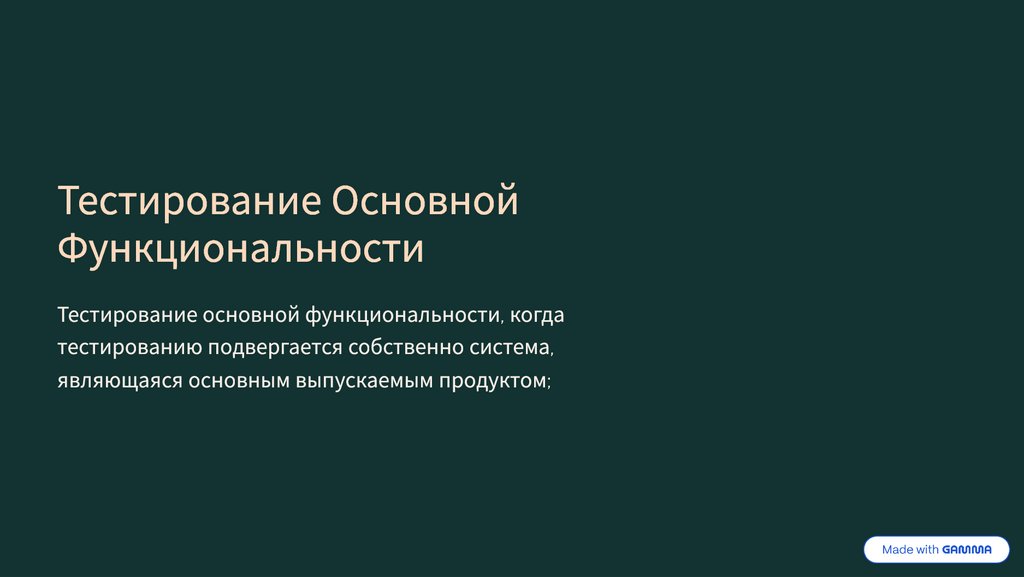 Тестирование Основной Функциональности

Тестирование основной функциональности, когда тестированию подвергается собственно система, являющаяся основным выпускаемым продуктом;

Made with GAMMA